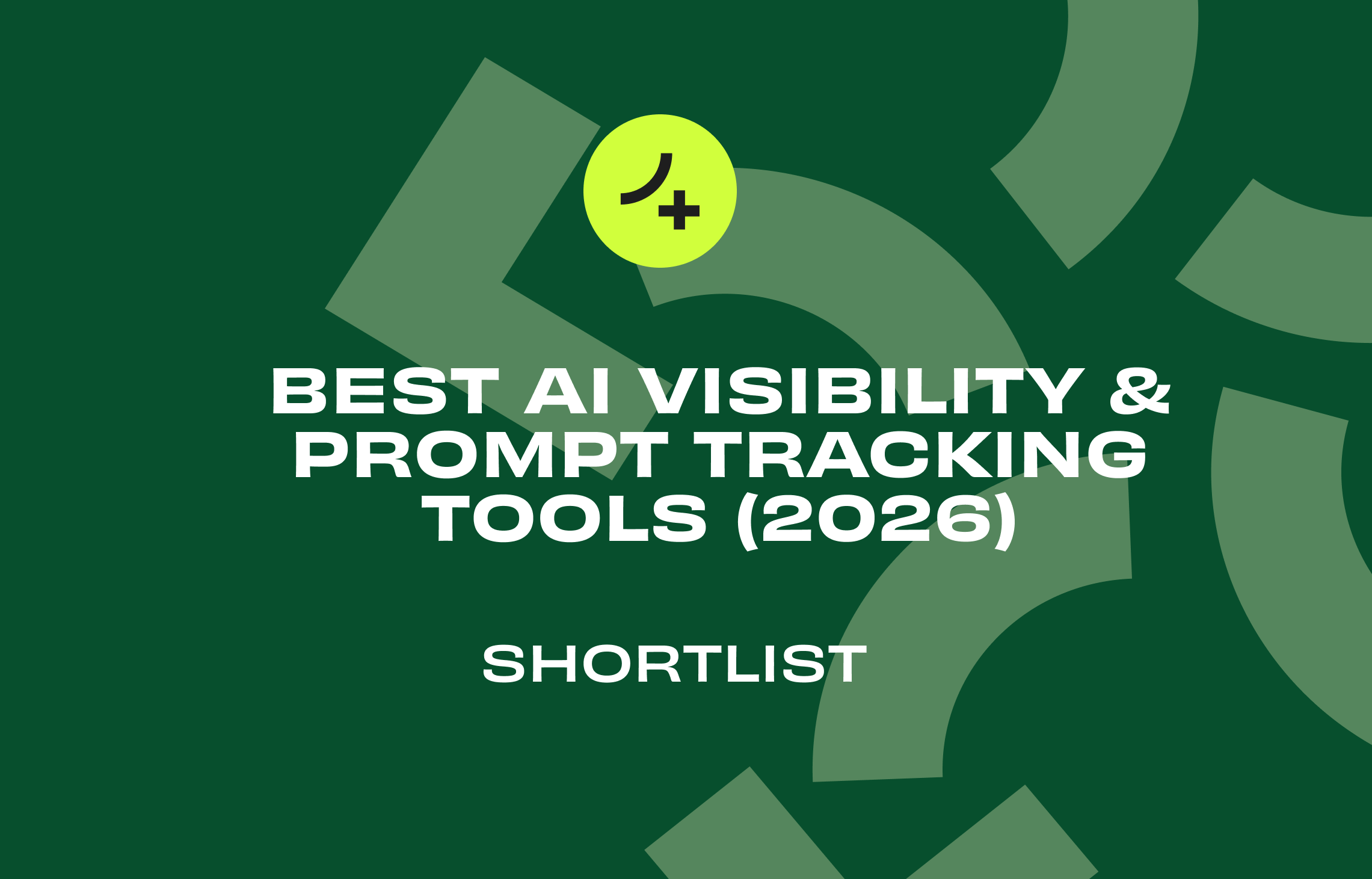 BEST AI VISIBILITY & PROMPT TRACKING TOOLS (2026)

SHORTLIST